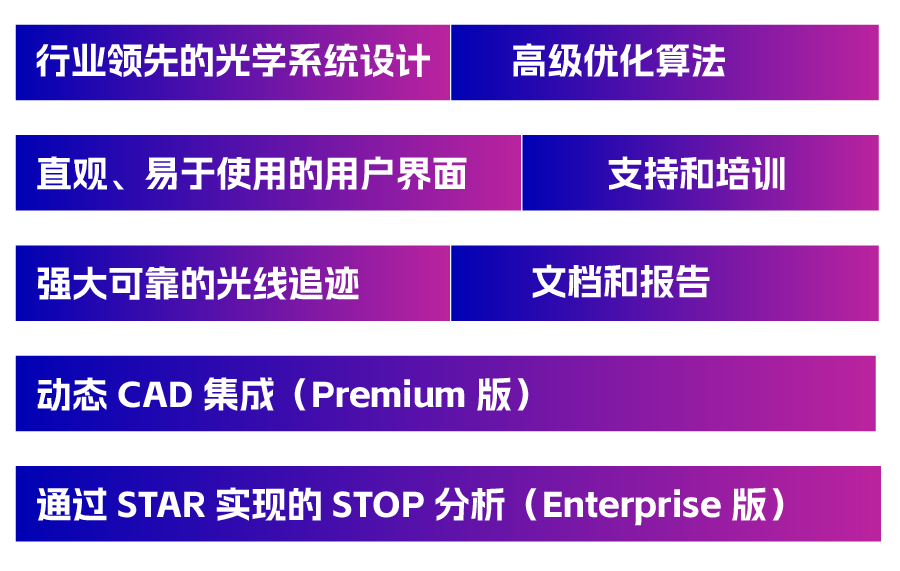 行业领先的光学系统设计

高级优化算法

直观、易于使用的用户界面

支持和培训

强大可靠的光线追迹

文档和报告

动态 CAD 集成（Premium 版）

通过 STAR 实现的 STOP 分析（Enterprise 版）